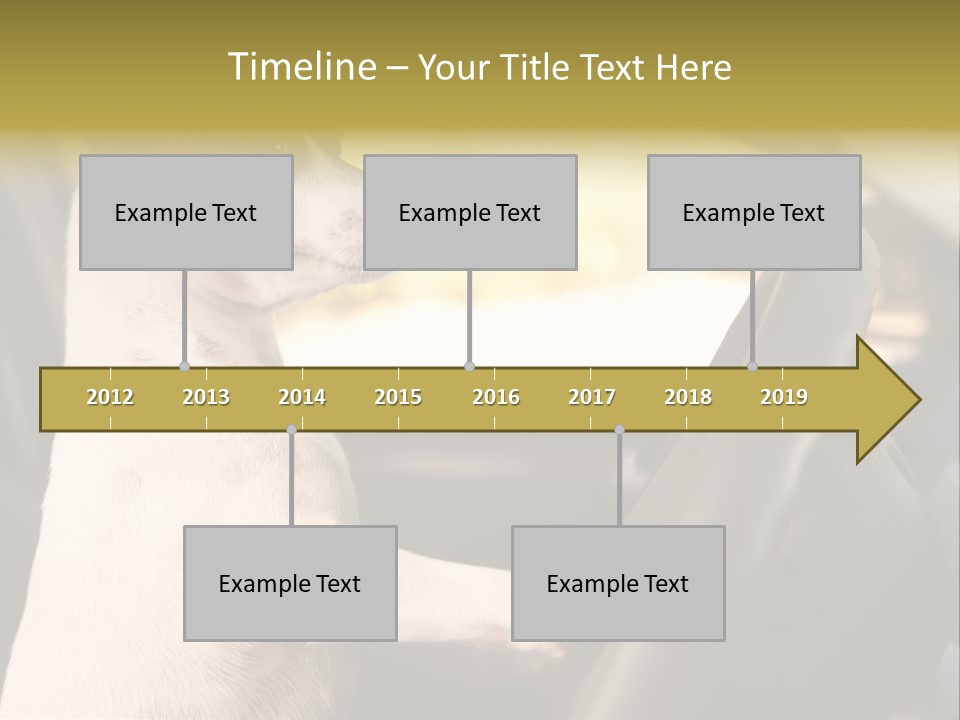 Timeline – Your Title Text Here

Example Text

Example Text

Example Text

2012 2013 2014 2015 2016 2017 2018 2019

Example Text

Example Text